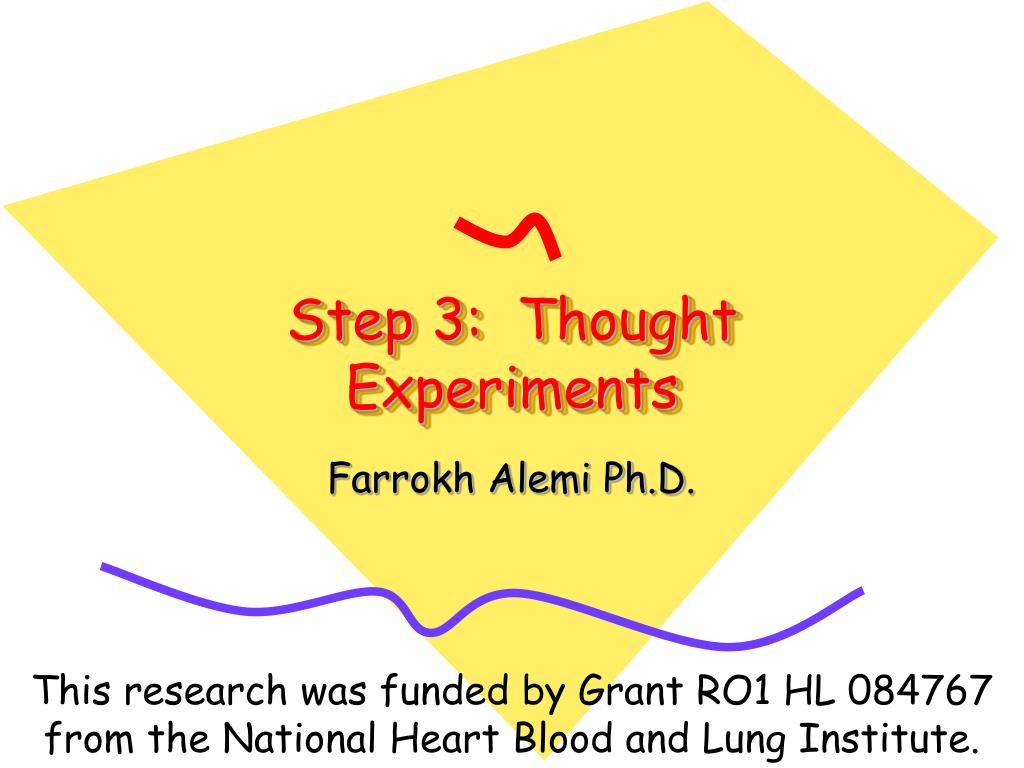 Step 3: Thought Experiments

Farrokh Alemi Ph.D.

This research was funded by Grant RO1 HL 084767 from the National Heart Blood and Lung Institute.